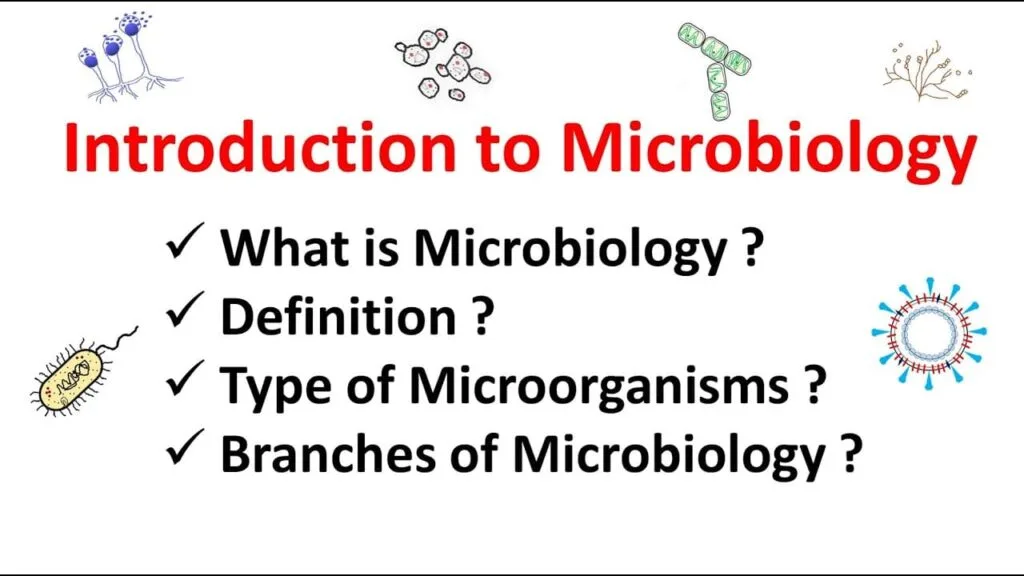 Introduction to Microbiology

✓ What is Microbiology ?
✓ Definition ?
✓ Type of Microorganisms ?
✓ Branches of Microbiology ?